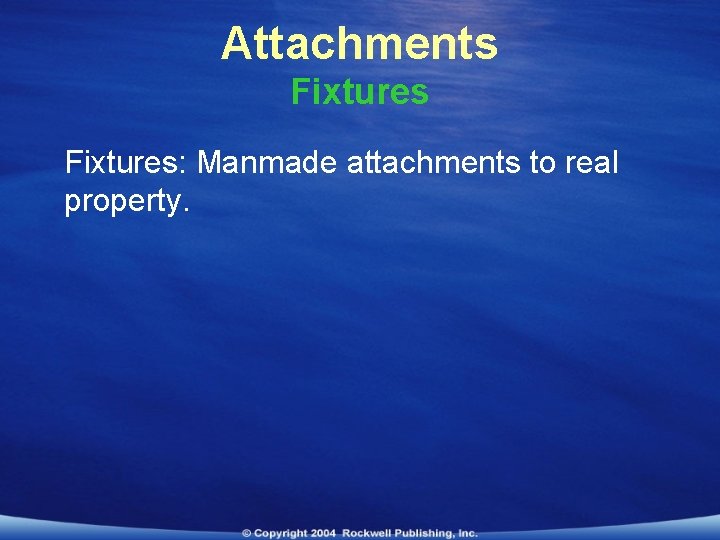 Attachments
Fixtures

Fixtures: Manmade attachments to real property.

© Copyright 2004 Rockwell Publishing, Inc.